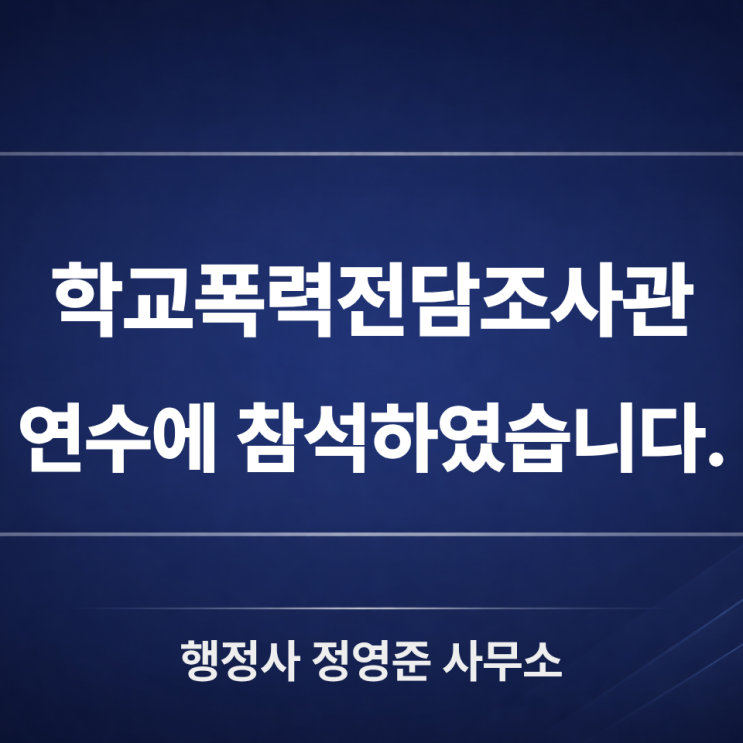 학교폭력전담조사관
연수에 참석하였습니다.

행정사 정영준 사무소